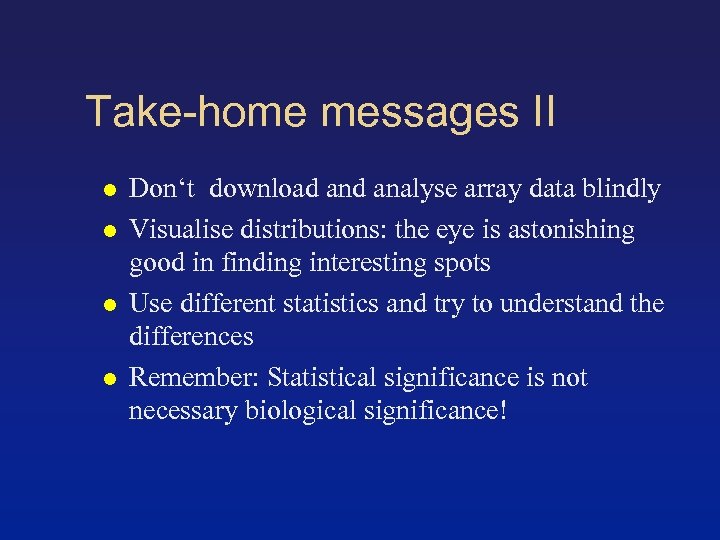 Take-home messages II

- Don‘t download and analyse array data blindly
- Visualise distributions: the eye is astonishing good in finding interesting spots
- Use different statistics and try to understand the differences
- Remember: Statistical significance is not necessary biological significance!